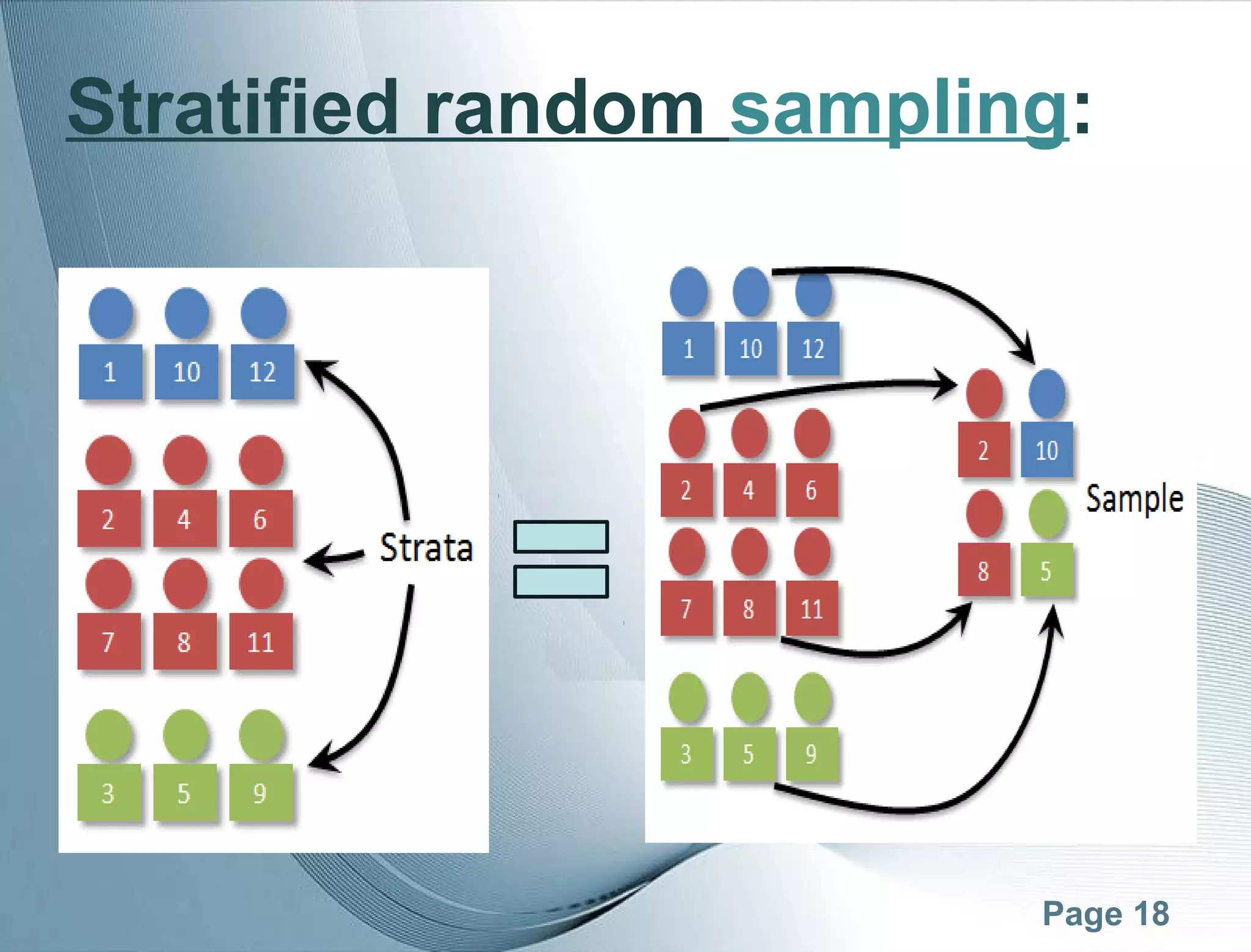 Stratified random sampling:

1 10 12
2 4 6
7 8 11
3 5 9
Strata

1 10 12
2 4 6
7 8 11
3 5 9

2 10
8 5
Sample

Page 18